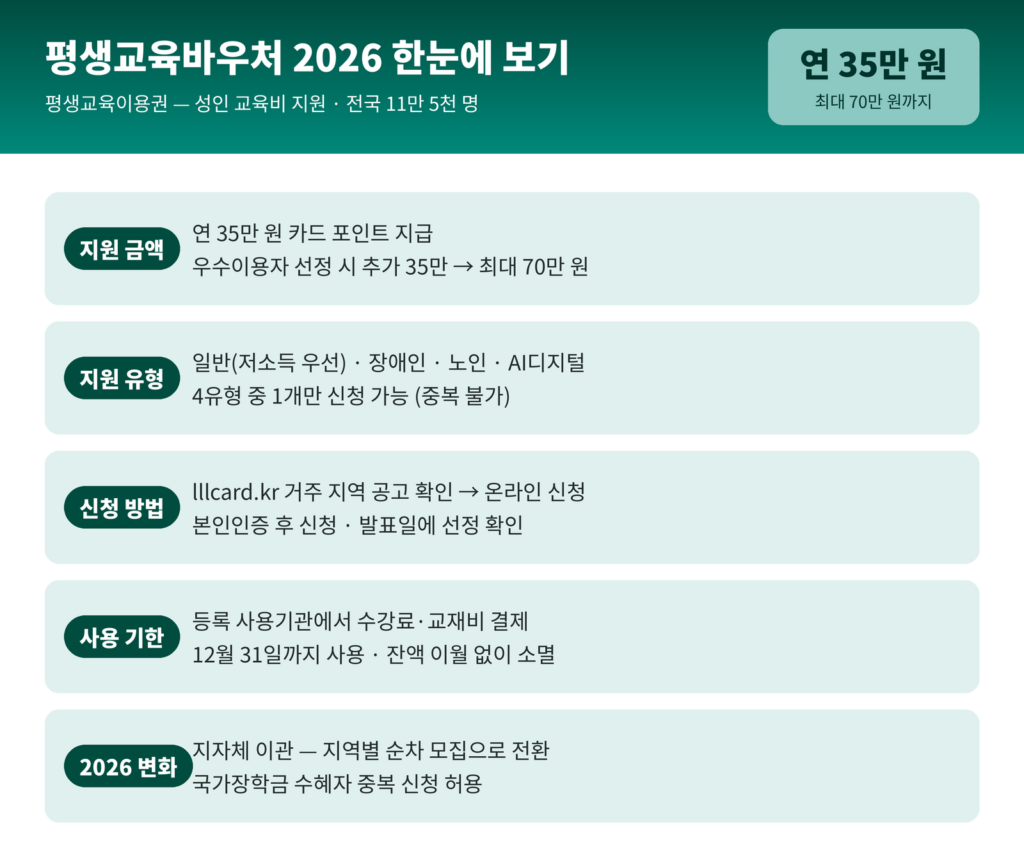 평생교육바우처 2026 한눈에 보기
평생교육이용권 — 성인 교육비 지원 · 전국 11만 5천 명

연 35만 원
최대 70만 원까지

지원 금액
연 35만 원 카드 포인트 지급
우수이용자 선정 시 추가 35만 → 최대 70만 원

지원 유형
일반(저소득 우선) · 장애인 · 노인 · AI디지털
4유형 중 1개만 신청 가능 (중복 불가)

신청 방법
lllcard.kr 거주 지역 공고 확인 → 온라인 신청
본인인증 후 신청 · 발표일에 선정 확인

사용 기한
등록 사용기관에서 수강료·교재비 결제
12월 31일까지 사용 · 잔액 이월 없이 소멸

2026 변화
지자체 이관 — 지역별 순차 모집으로 전환
국가장학금 수혜자 중복 신청 허용